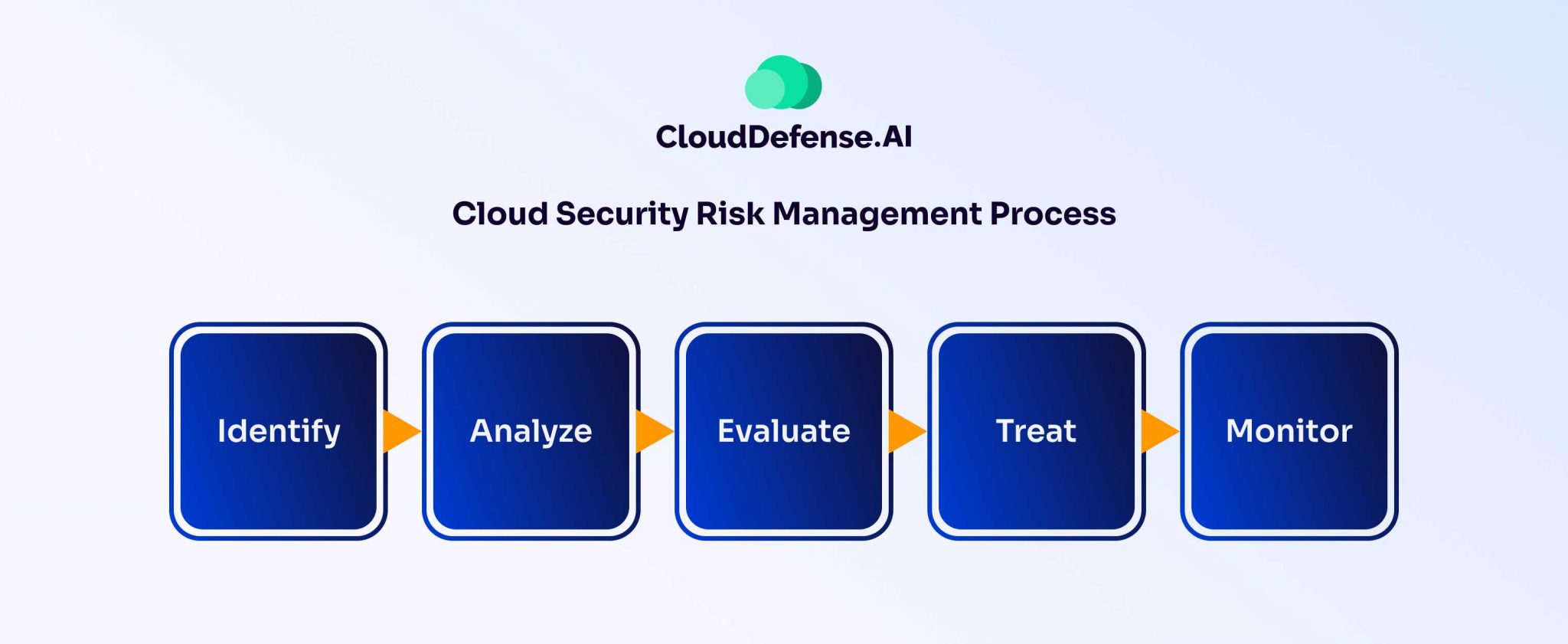 CloudDefense.AI

Cloud Security Risk Management Process

Identify

Analyze

Evaluate

Treat

Monitor